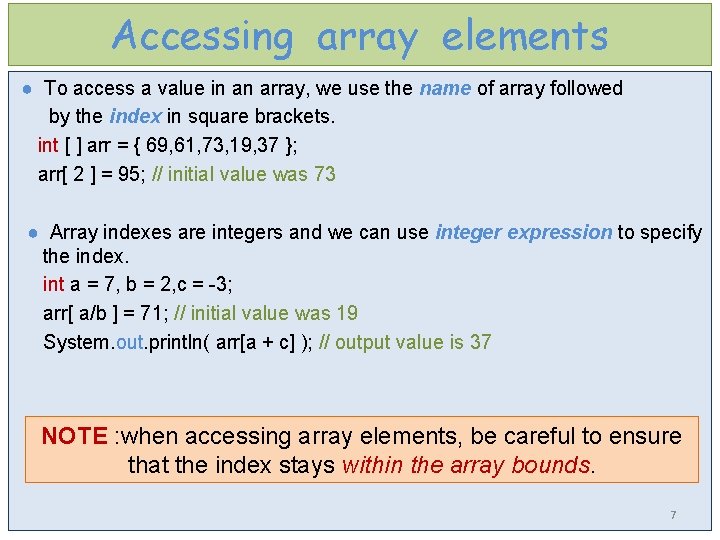 Accessing array elements

● To access a value in an array, we use the name of array followed by the index in square brackets.

int [ ] arr = { 69,61,73,19,37 };
arr[ 2 ] = 95; // initial value was 73

● Array indexes are integers and we can use integer expression to specify the index.

int a = 7, b = 2,c = -3;
arr[ a/b ] = 71; // initial value was 19
System.out.println( arr[a + c] ); // output value is 37

NOTE :when accessing array elements, be careful to ensure that the index stays within the array bounds.

7